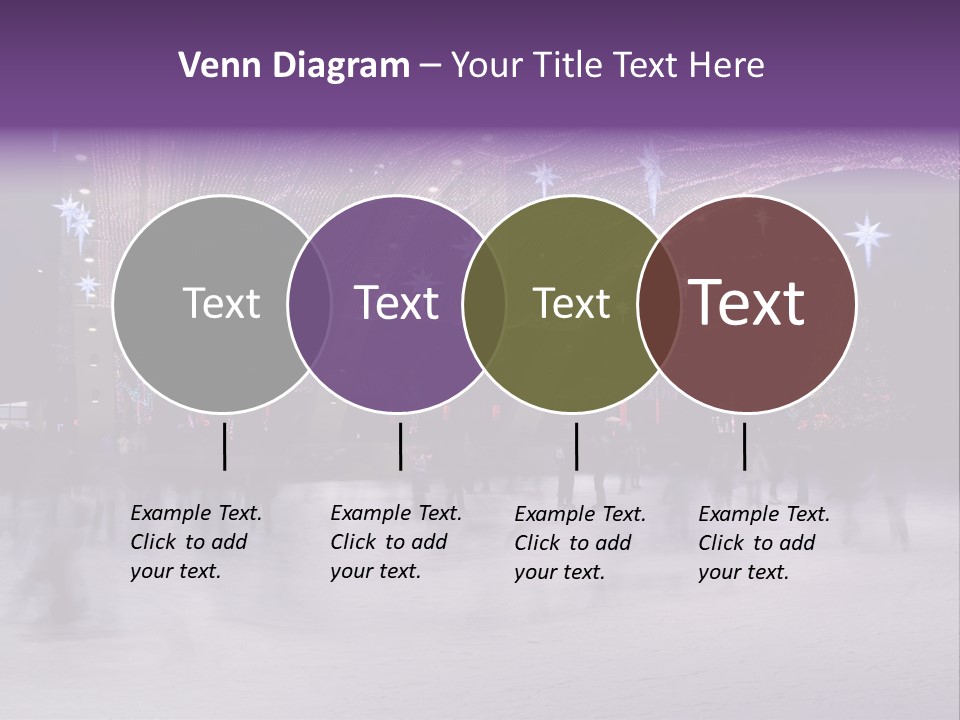 Venn Diagram – Your Title Text Here

Text

Text

Text

Text

Example Text. Click to add your text.

Example Text. Click to add your text.

Example Text. Click to add your text.

Example Text. Click to add your text.